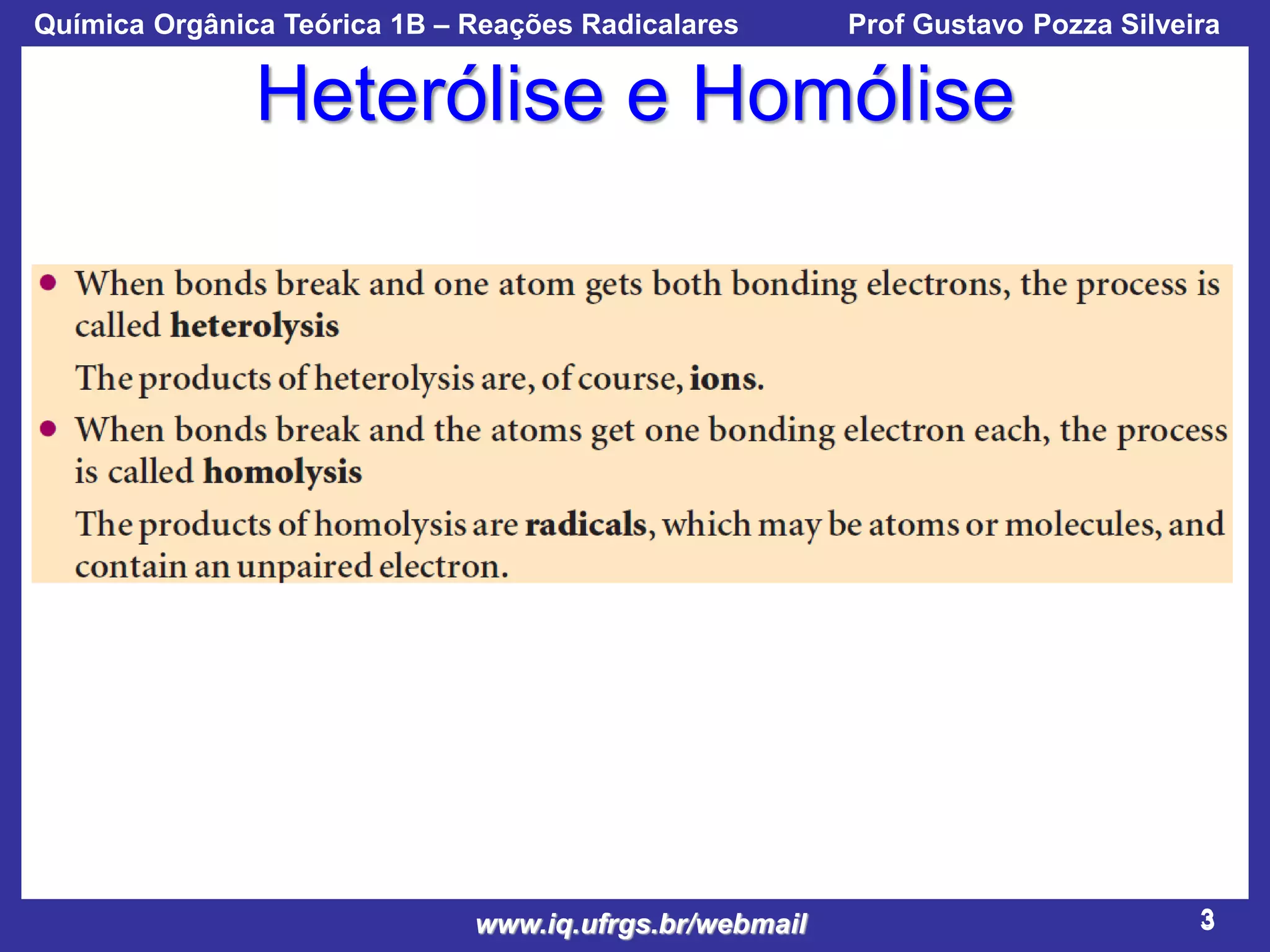 Química Orgânica Teórica 1B – Reações Radicalares

Prof Gustavo Pozza Silveira

Heterólise e Homólise

• When bonds break and one atom gets both bonding electrons, the process is called heterolysis

The products of heterolysis are, of course, ions.

• When bonds break and the atoms get one bonding electron each, the process is called homolysis

The products of homolysis are radicals, which may be atoms or molecules, and contain an unpaired electron.

www.iq.ufrgs.br/webmail

3